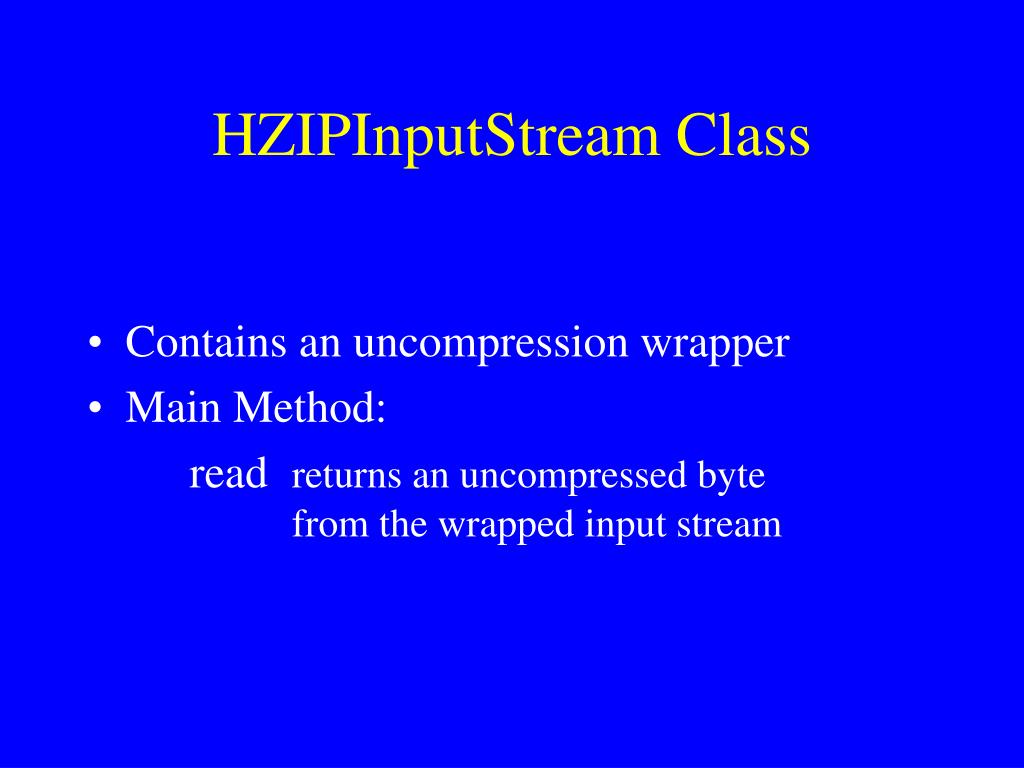 HZIPInputStream Class

• Contains an uncompression wrapper
• Main Method:

read returns an uncompressed byte from the wrapped input stream